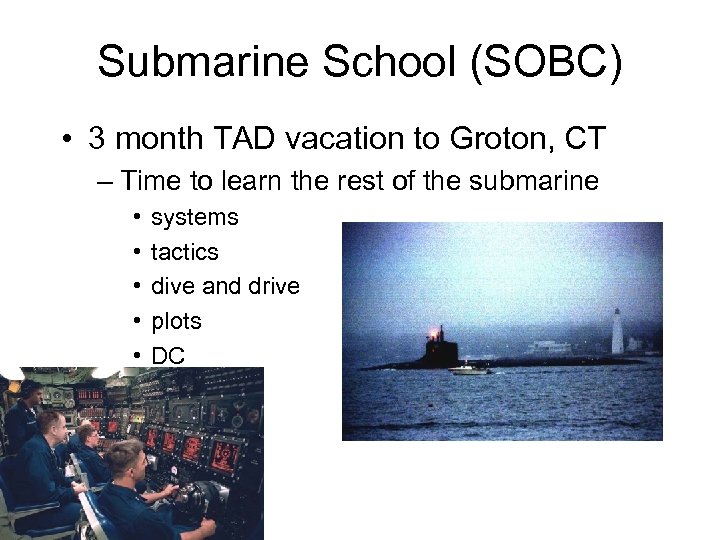 Submarine School (SOBC)

• 3 month TAD vacation to Groton, CT
– Time to learn the rest of the submarine
• systems
• tactics
• dive and drive
• plots
• DC